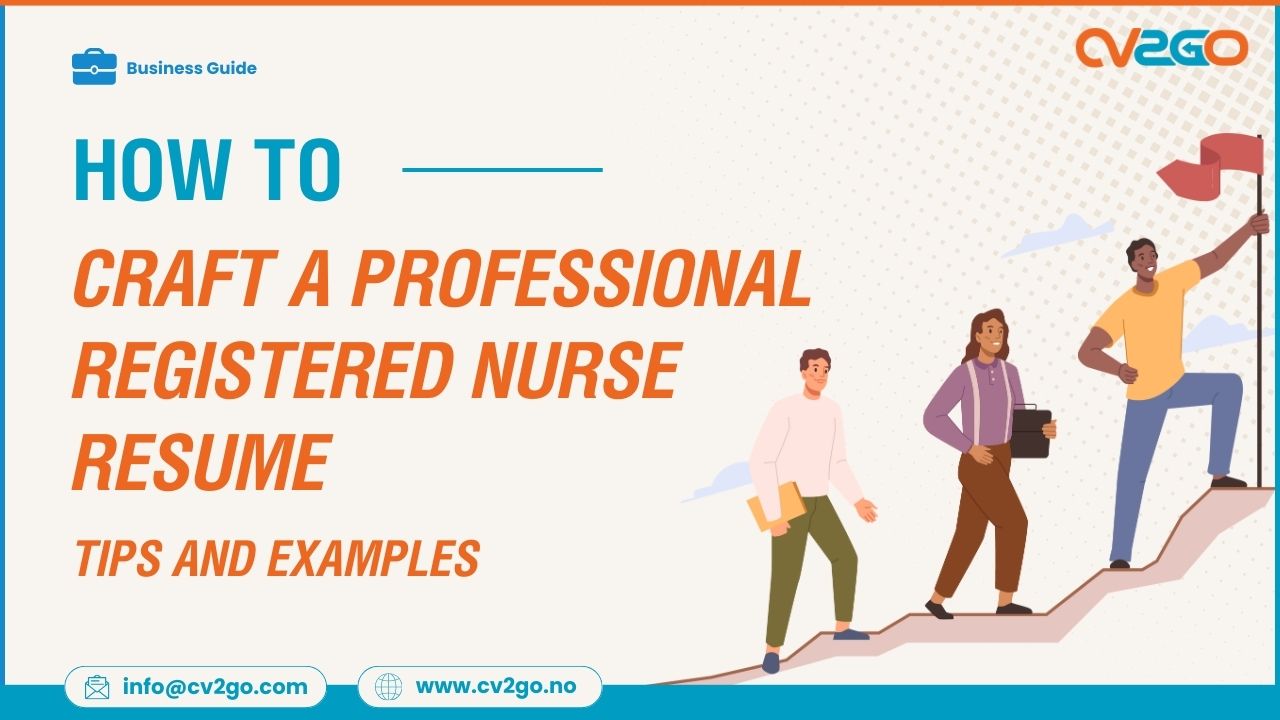 Business Guide

CV2GO

HOW TO

CRAFT A PROFESSIONAL REGISTERED NURSE RESUME

TIPS AND EXAMPLES

info@cv2go.com

www.cv2go.no